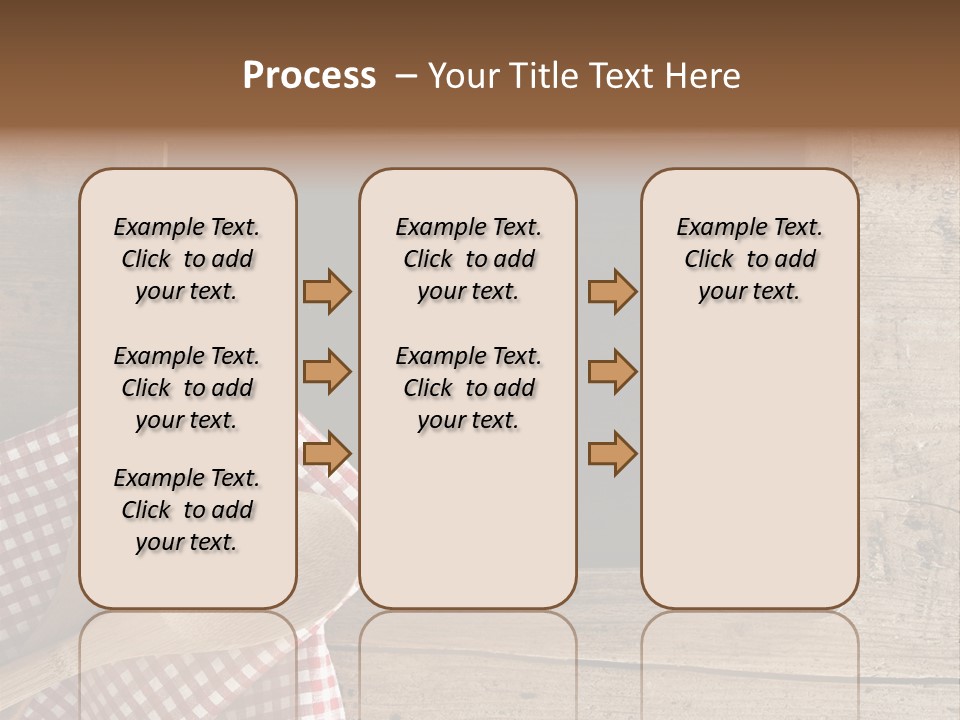 Process – Your Title Text Here

Example Text. Click to add your text.

Example Text. Click to add your text.

Example Text. Click to add your text.

Example Text. Click to add your text.

Example Text. Click to add your text.

Example Text. Click to add your text.